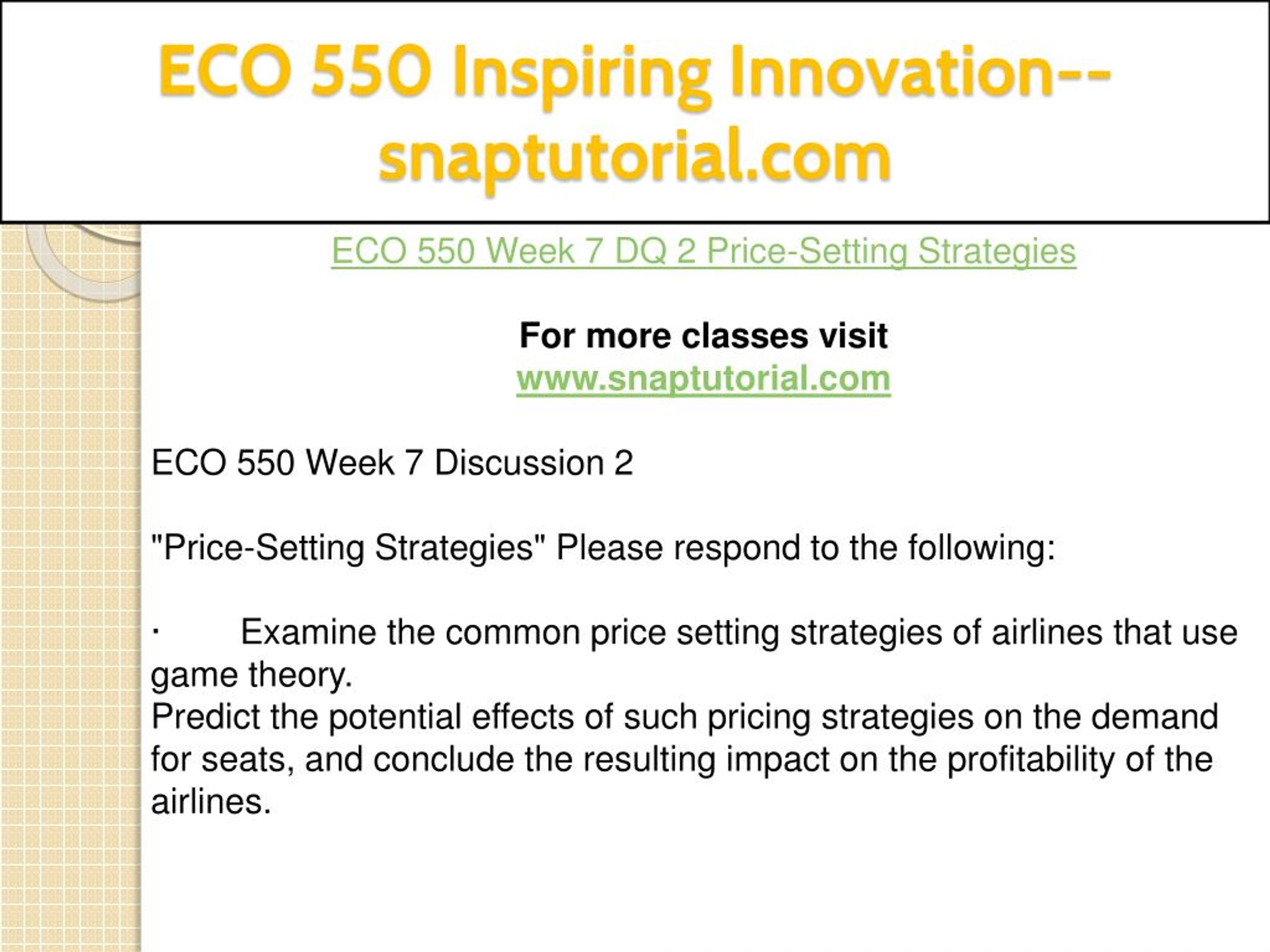 ECO 550 Inspiring Innovation--snaptutorial.com

ECO 550 Week 7 DQ 2 Price-Setting Strategies

For more classes visit
www.snaptutorial.com

ECO 550 Week 7 Discussion 2

"Price-Setting Strategies" Please respond to the following:

· Examine the common price setting strategies of airlines that use game theory.
Predict the potential effects of such pricing strategies on the demand for seats, and conclude the resulting impact on the profitability of the airlines.